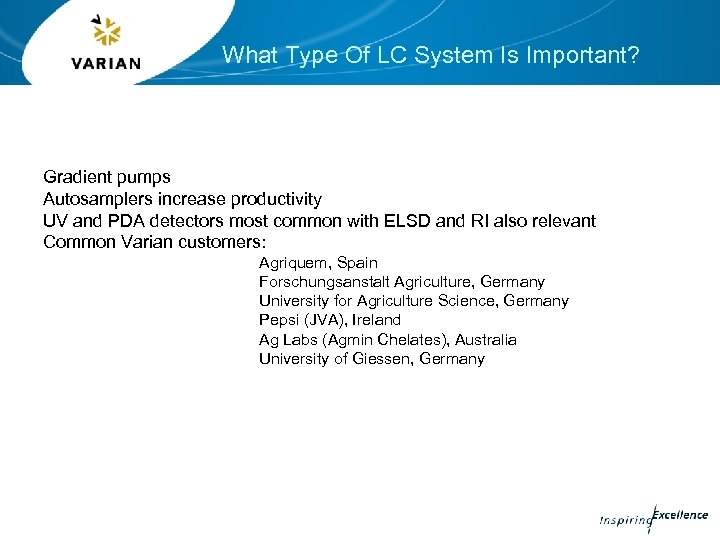 VARIAN

What Type Of LC System Is Important?

Gradient pumps
Autosamplers increase productivity
UV and PDA detectors most common with ELSD and RI also relevant
Common Varian customers:

Agriquem, Spain
Forschungsanstalt Agriculture, Germany
University for Agriculture Science, Germany
Pepsi (JVA), Ireland
Ag Labs (Agmin Chelates), Australia
University of Giessen, Germany

Inspiring Excellence